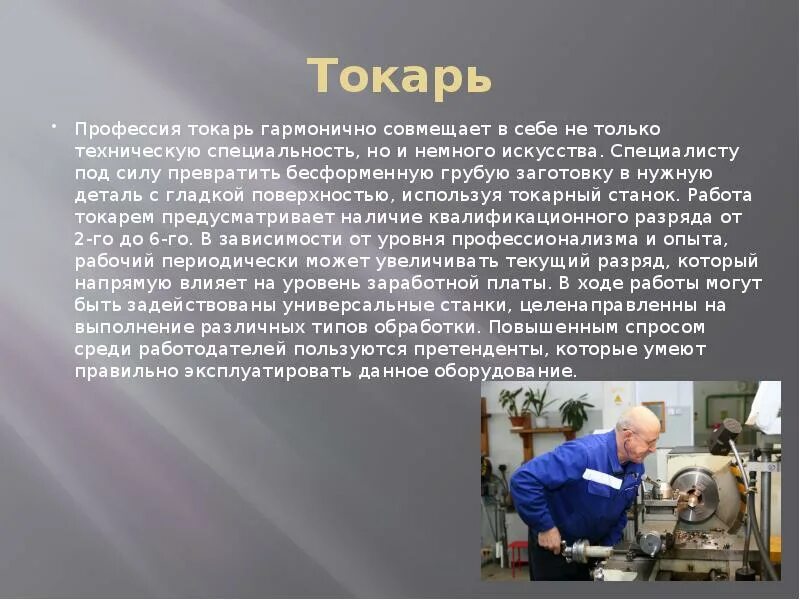 Токарь

• Профессия токарь гармонично совмещает в себе не только техническую специальность, но и немного искусства. Специалисту под силу превратить бесформенную грубую заготовку в нужную деталь с гладкой поверхностью, используя токарный станок. Работа токарем предусматривает наличие квалификационного разряда от 2-го до 6-го. В зависимости от уровня профессионализма и опыта, рабочий периодически может увеличивать текущий разряд, который напрямую влияет на уровень заработной платы. В ходе работы могут быть задействованы универсальные станки, целенаправленны на выполнение различных типов обработки. Повышенным спросом среди работодателей пользуются претенденты, которые умеют правильно эксплуатировать данное оборудование.